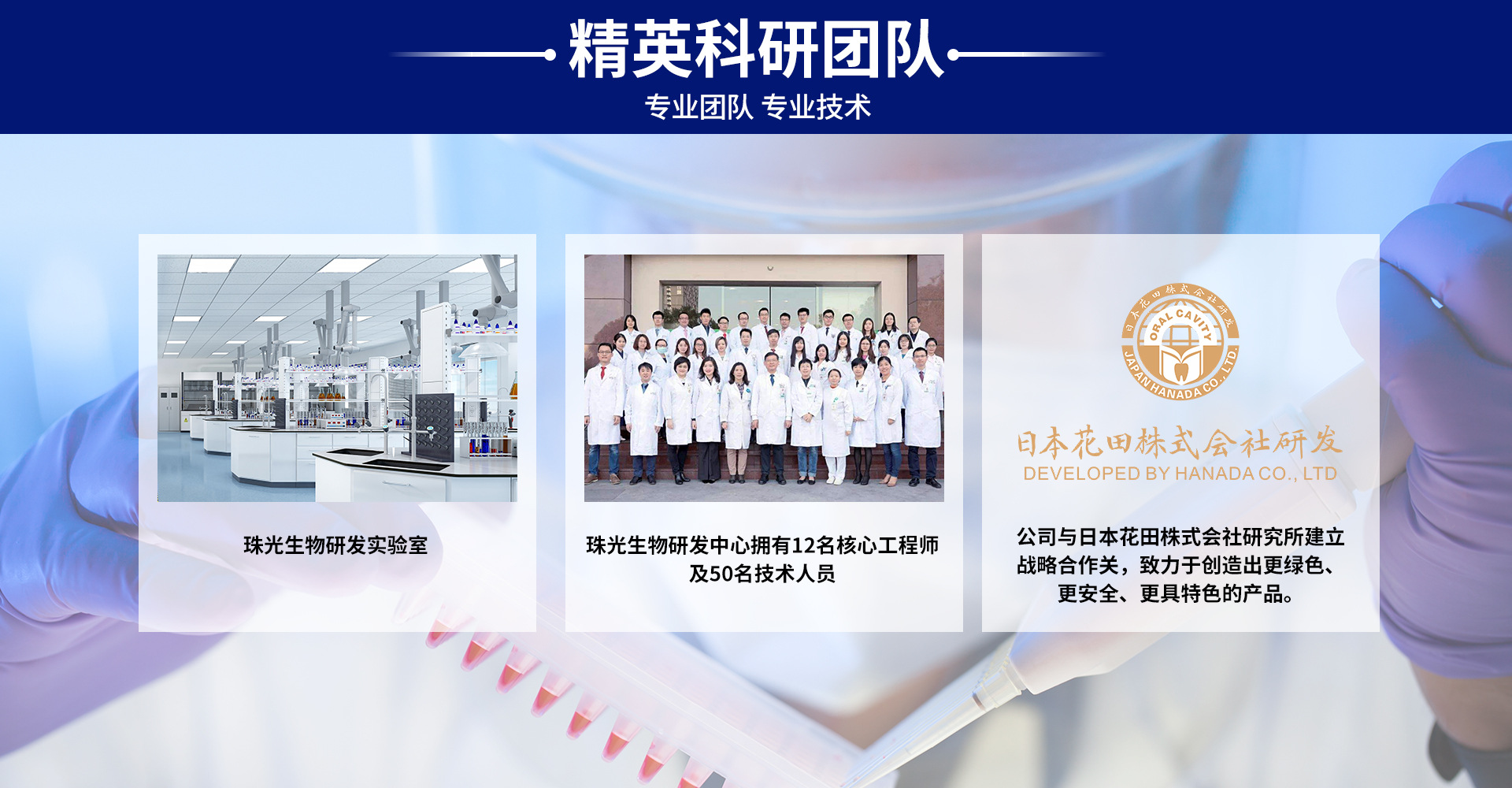 精英科研团队

专业团队 专业技术

珠光生物研发实验室

珠光生物研发中心拥有12名核心工程师及50名技术人员

日本花田株式会社研发
ORAL CAVITY
JAPAN HANADA CO., LTD.

日本花田株式会社研发
DEVELOPED BY HANADA CO., LTD

公司与日本花田株式会社研究所建立战略合作关，致力于创造出更绿色、更安全、更具特色的产品。